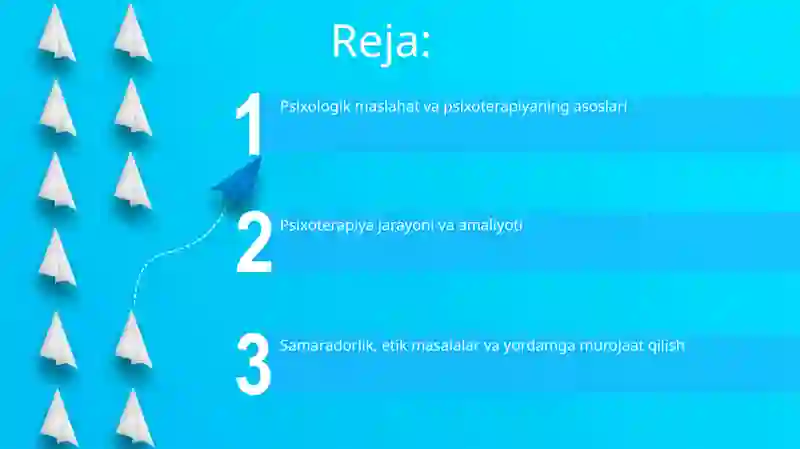 Reja:

1 Psixologik maslahat va psixoterapiyaning asoslari

2 Psixoterapiya jarayoni va amaliyoti

3 Samaradorlik, etik masalalar va yordamga murojaat qilish